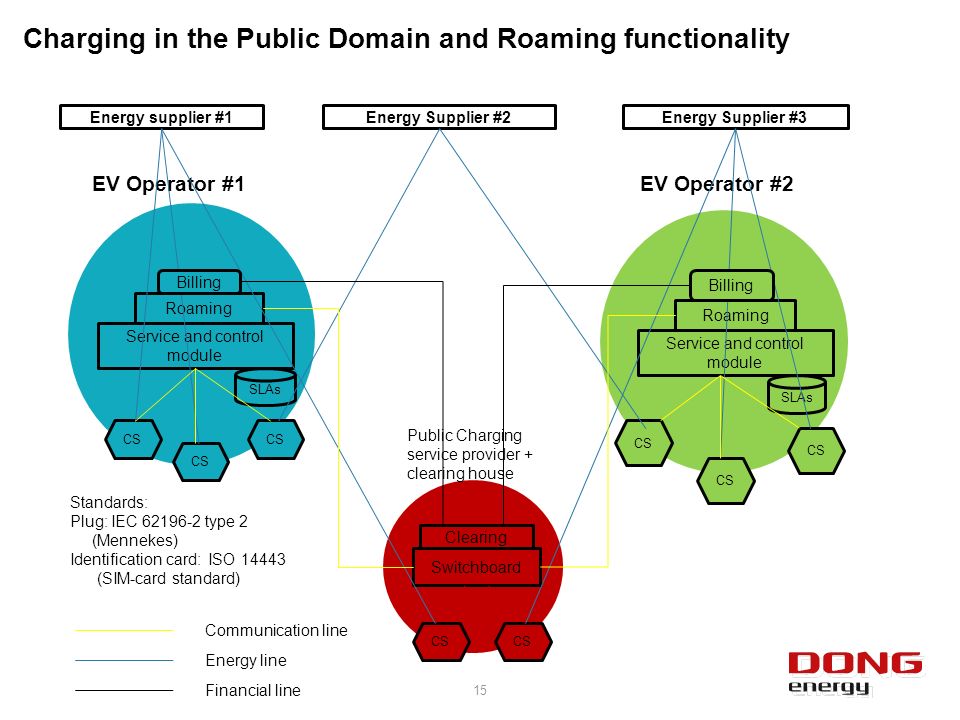 Charging in the Public Domain and Roaming functionality

Energy supplier #1

Energy Supplier #2

Energy Supplier #3

EV Operator #1

EV Operator #2

Billing
Roaming
Service and control module
SLAs
CS
CS
CS

Billing
Roaming
Service and control module
SLAs
CS
CS
CS

Public Charging service provider + clearing house

Clearing
Switchboard
CS
CS

Standards:
Plug: IEC 62196-2 type 2 (Mennekes)
Identification card: ISO 14443 (SIM-card standard)

Communication line
Energy line
Financial line

15

DONG energy